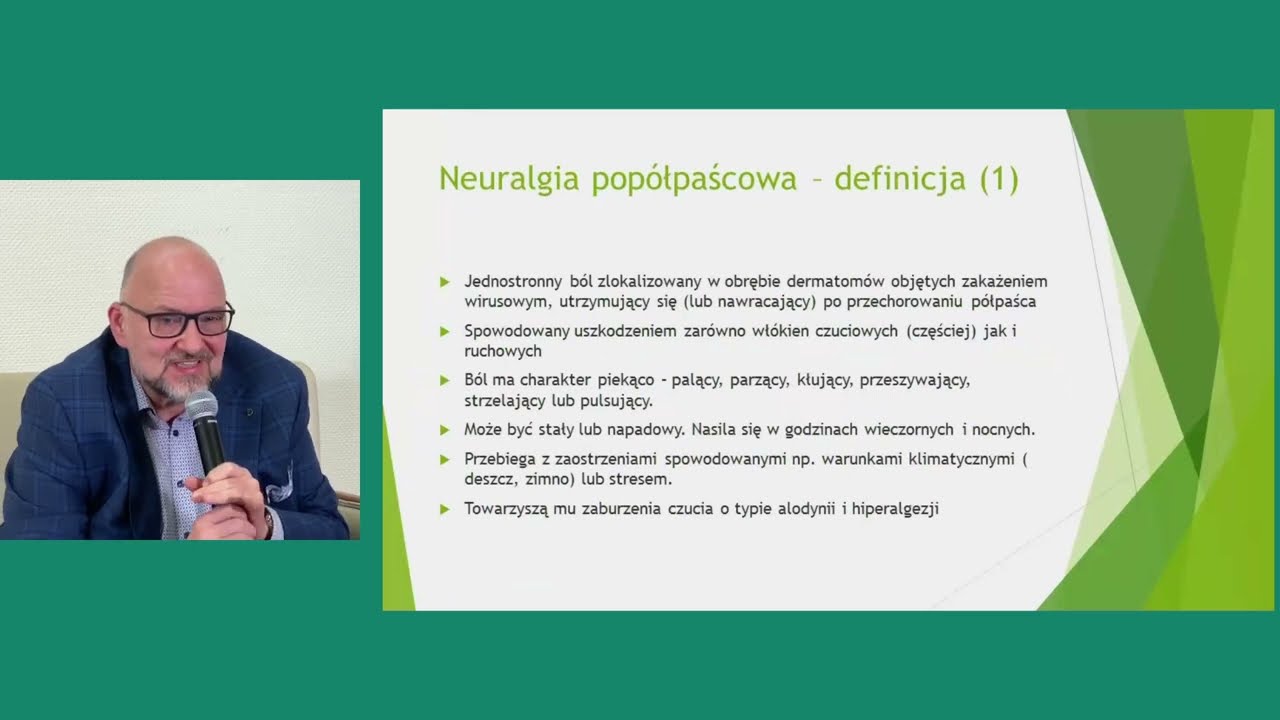 Neuralgia popółpaścowa – definicja (1)

Jednostronny ból zlokalizowany w obrębie dermatomów objętych zakażeniem wirusowym, utrzymujący się (lub nawracający) po przechorowaniu półpaśca

Spowodowany uszkodzeniem zarówno włókien czuciowych (częściej) jak i ruchowych

Ból ma charakter piekąco - palący, parzący, kłujący, przeszywający, strzelający lub pulsujący.

Może być stały lub napadowy. Nasila się w godzinach wieczornych i nocnych.

Przebiega z zaostrzeniami spowodowanymi np. warunkami klimatycznymi ( deszcz, zimno) lub stresem.

Towarzyszą mu zaburzenia czucia o typie alodynii i hiperalgezji